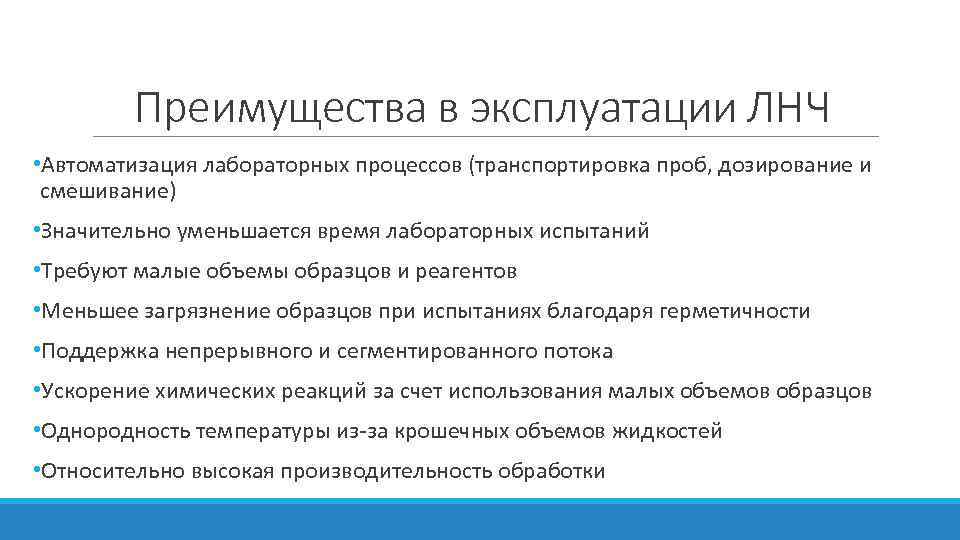 Преимущества в эксплуатации ЛНЧ

•Автоматизация лабораторных процессов (транспортировка проб, дозирование и смешивание)

•Значительно уменьшается время лабораторных испытаний

•Требуют малые объемы образцов и реагентов

•Меньшее загрязнение образцов при испытаниях благодаря герметичности

•Поддержка непрерывного и сегментированного потока

•Ускорение химических реакций за счет использования малых объемов образцов

•Однородность температуры из-за крошечных объемов жидкостей

•Относительно высокая производительность обработки